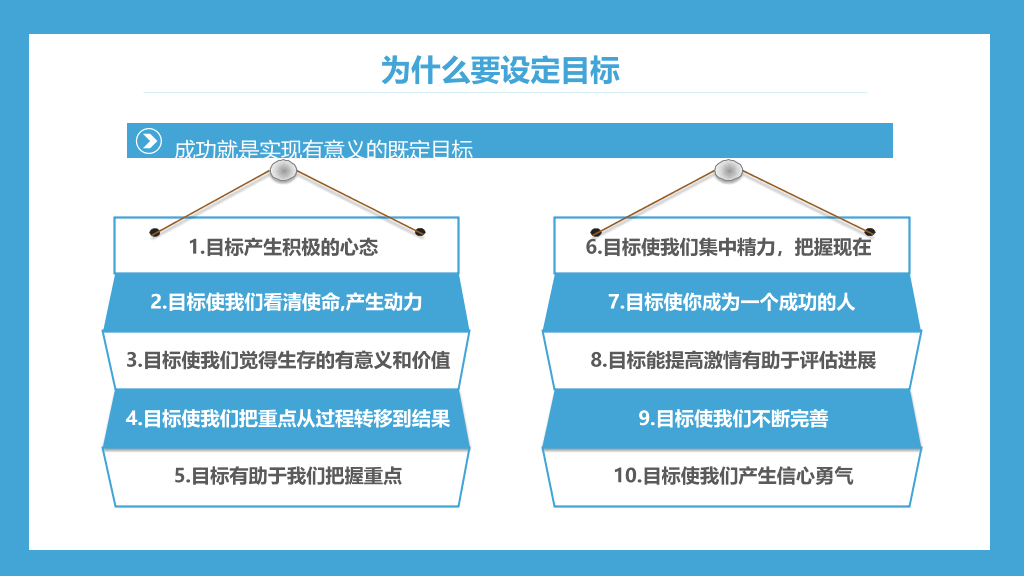 为什么要设定目标

成功就是实现有意义的既定目标

1.目标产生积极的心态

2.目标使我们看清使命,产生动力

3.目标使我们觉得生存的有意义和价值

4.目标使我们把重点从过程转移到结果

5.目标有助于我们把握重点

6.目标使我们集中精力，把握现在

7.目标使你成为一个成功的人

8.目标能提高激情有助于评估进展

9.目标使我们不断完善

10.目标使我们产生信心勇气